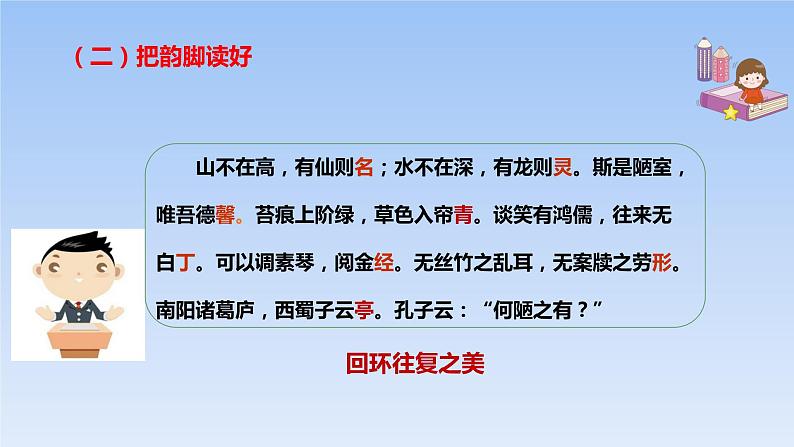 （二）把韵脚读好

山不在高，有仙则名；水不在深，有龙则灵。斯是陋室，唯吾德馨。苔痕上阶绿，草色入帘青。谈笑有鸿儒，往来无白丁。可以调素琴，阅金经。无丝竹之乱耳，无案牍之劳形。南阳诸葛庐，西蜀子云亭。孔子云：“何陋之有？”

回环往复之美